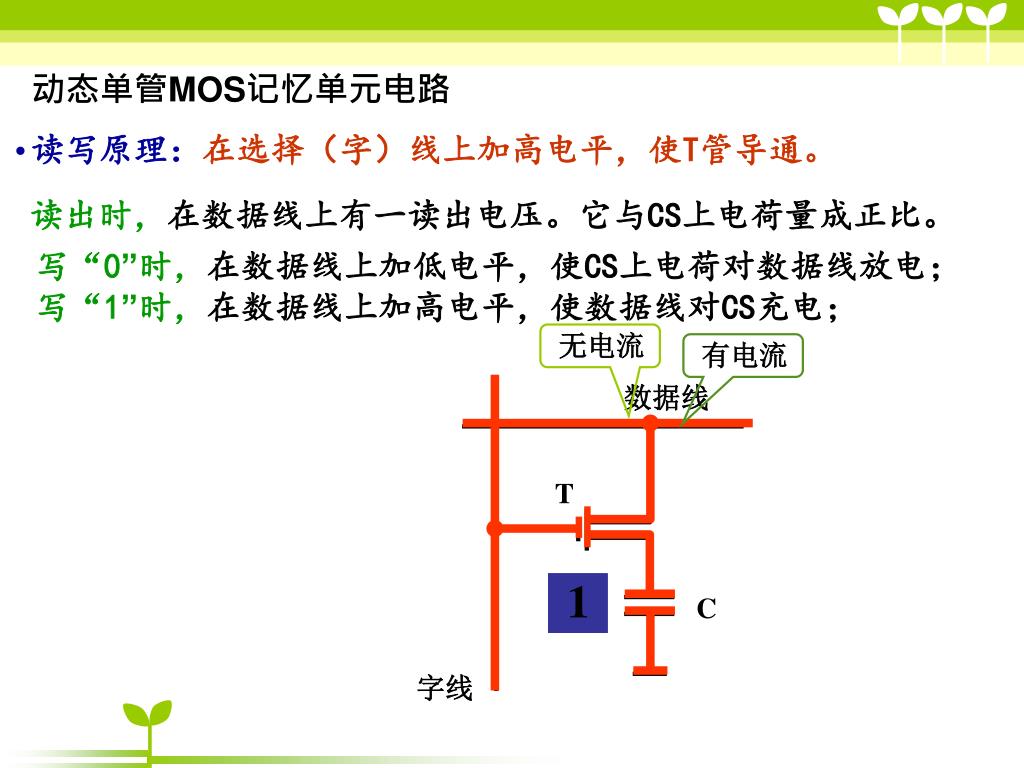 动态单管MOS记忆单元电路

•读写原理：在选择（字）线上加高电平，使T管导通。

读出时，在数据线上有一读出电压。它与CS上电荷量成正比。
写“0”时，在数据线上加低电平，使CS上电荷对数据线放电；
写“1”时，在数据线上加高电平，使数据线对CS充电；

无电流

有电流

数据线

T

1

C

字线